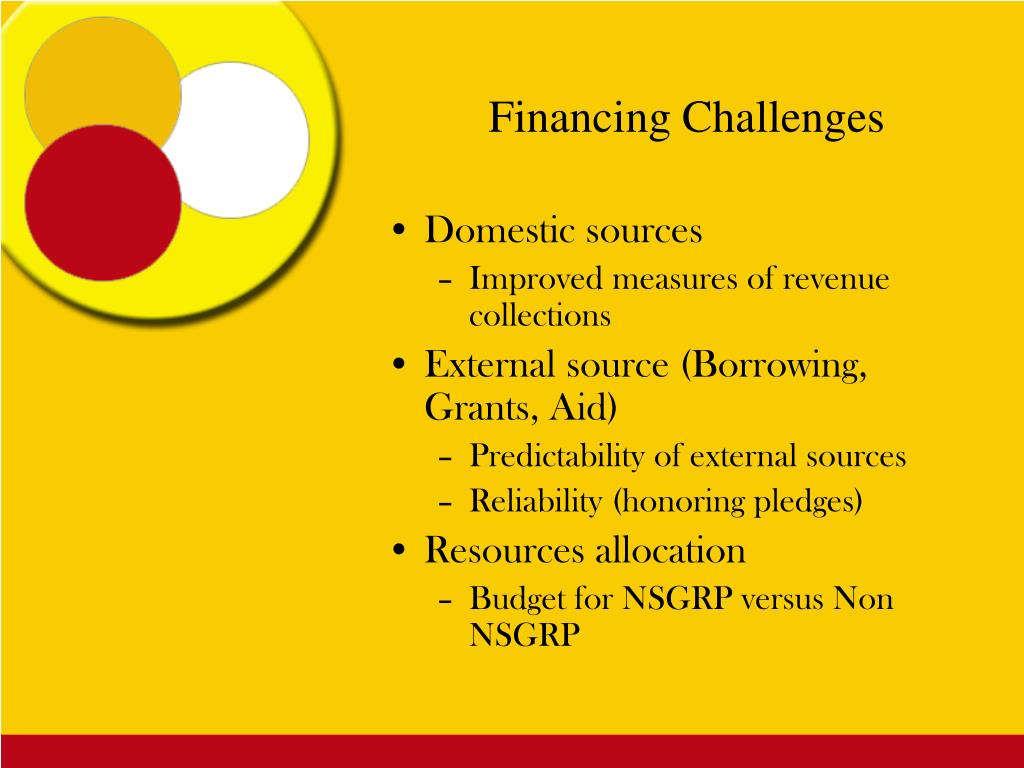 Financing Challenges

• Domestic sources
– Improved measures of revenue collections
• External source (Borrowing, Grants, Aid)
– Predictability of external sources
– Reliability (honoring pledges)
• Resources allocation
– Budget for NSGRP versus Non NSGRP